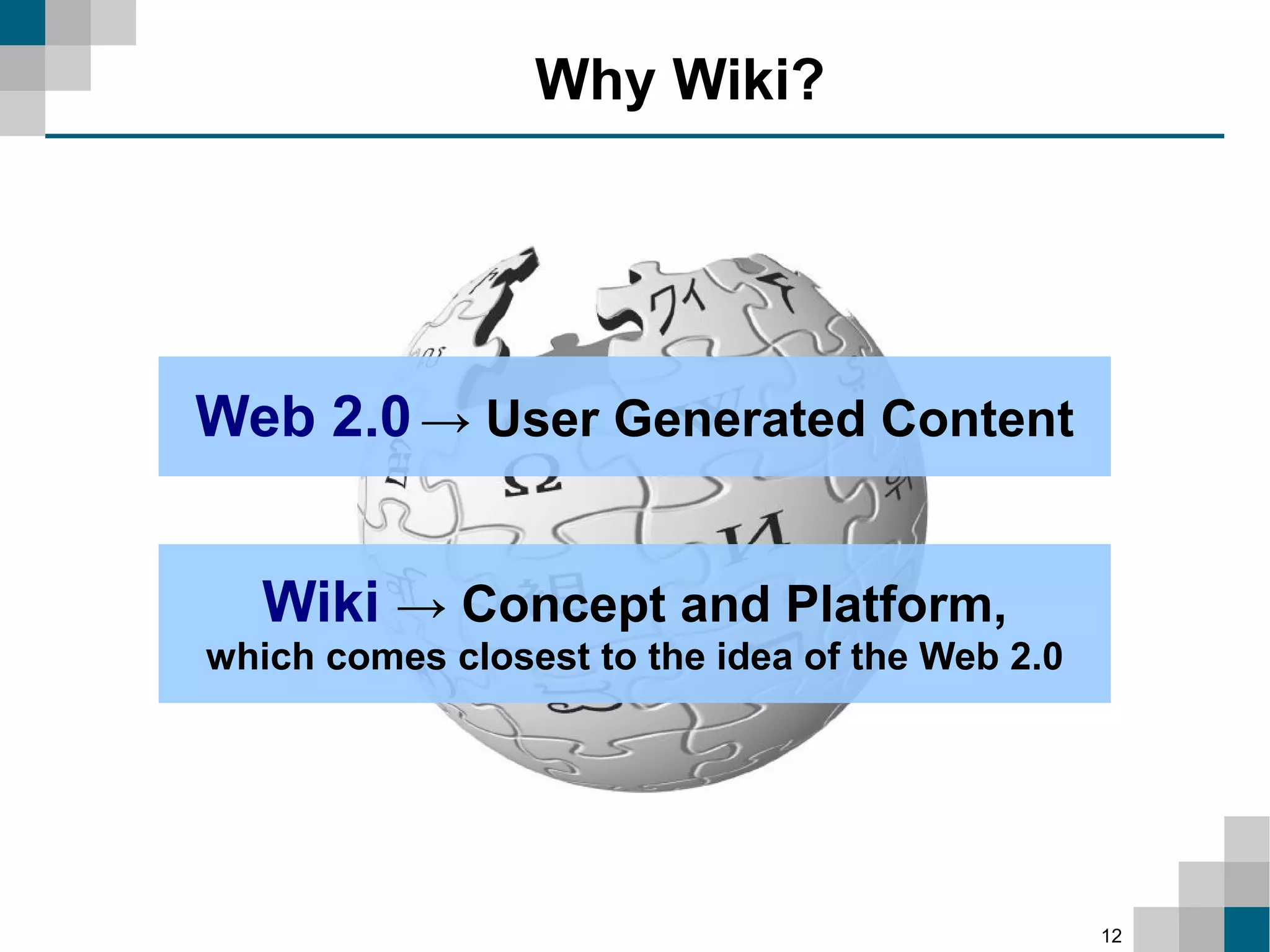 Why Wiki?

Web 2.0 → User Generated Content

Wiki → Concept and Platform, which comes closest to the idea of the Web 2.0

12